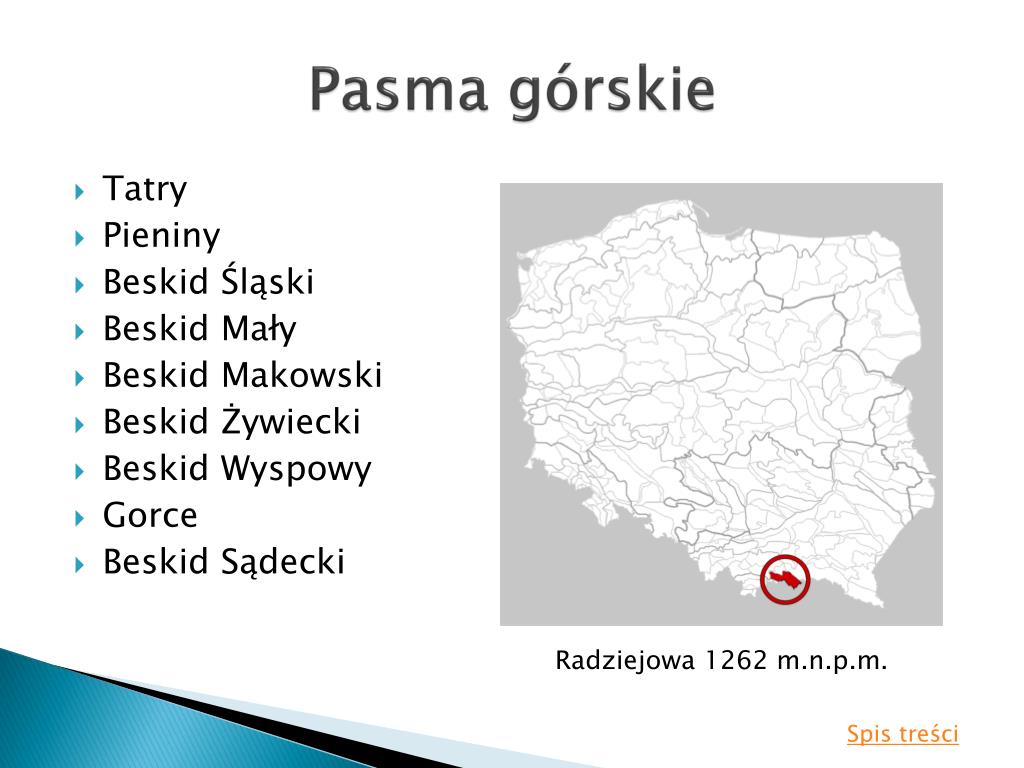 Pasma górskie

Tatry
Pieniny
Beskid Śląski
Beskid Mały
Beskid Makowski
Beskid Żywiecki
Beskid Wyspowy
Gorce
Beskid Sądecki

Radziejowa 1262 m.n.p.m.

Spis treści